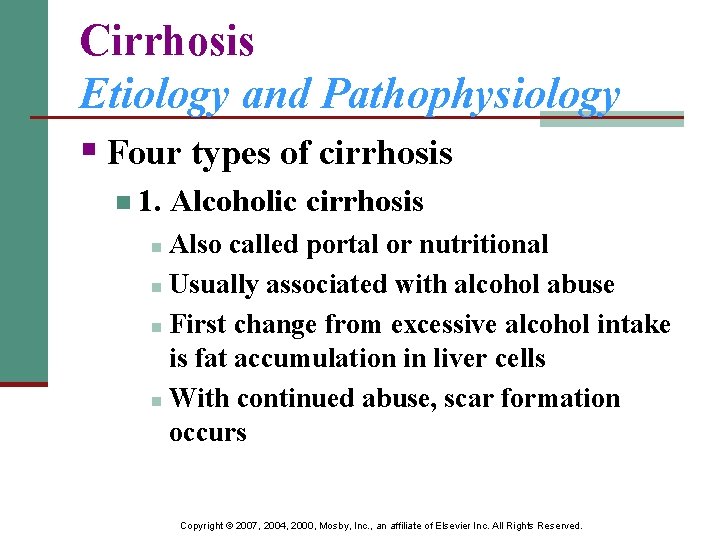 Cirrhosis
Etiology and Pathophysiology

Four types of cirrhosis

1. Alcoholic cirrhosis

Also called portal or nutritional

Usually associated with alcohol abuse

First change from excessive alcohol intake is fat accumulation in liver cells

With continued abuse, scar formation occurs

Copyright © 2007, 2004, 2000, Mosby, Inc., an affiliate of Elsevier Inc. All Rights Reserved.